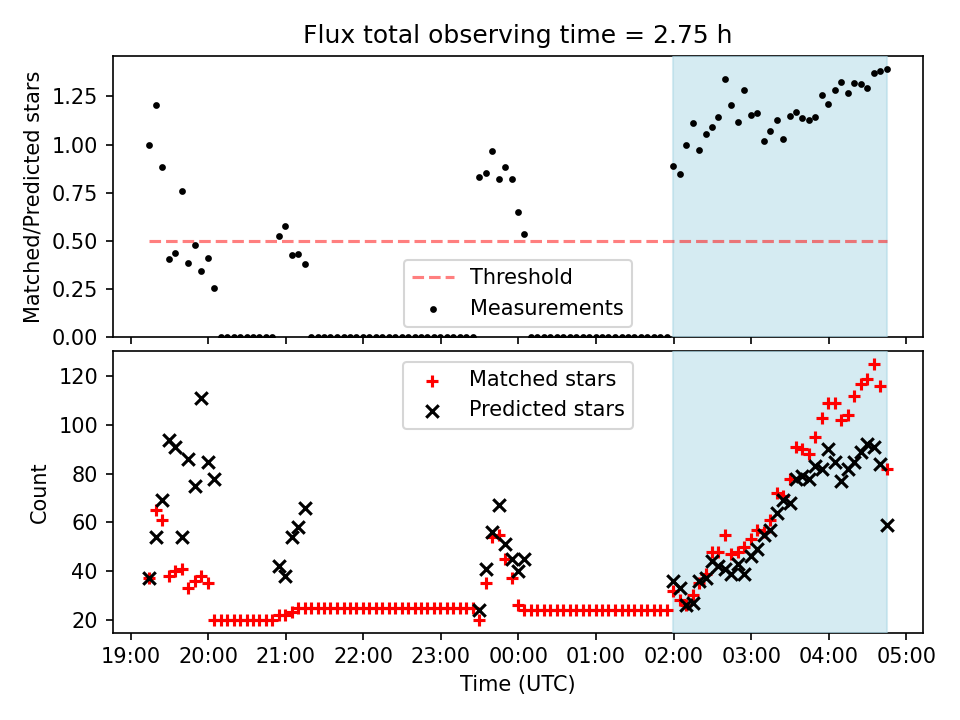 Flux total observing time = 2.75 h

Matched/Predicted stars

1.25
1.00
0.75
0.50
0.25
0.00

Threshold
Measurements

Count

120
100
80
60
40
20

Matched stars
Predicted stars

19:00 20:00 21:00 22:00 23:00 00:00 01:00 02:00 03:00 04:00 05:00

Time (UTC)